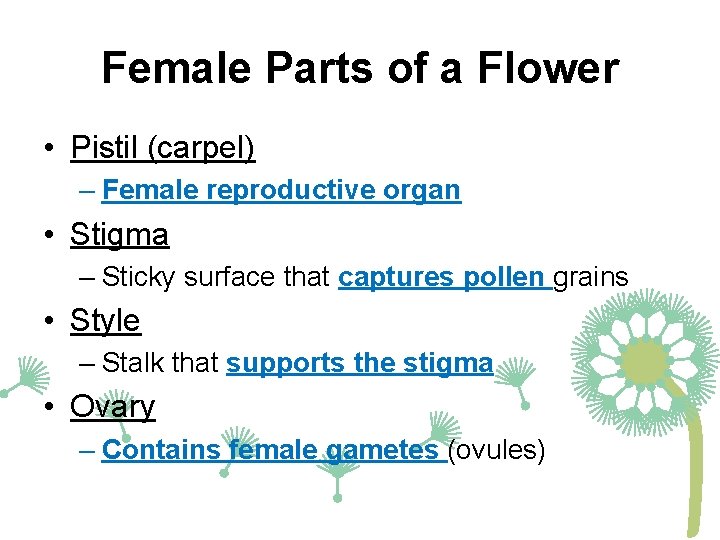 Female Parts of a Flower

• Pistil (carpel)
– Female reproductive organ
• Stigma
– Sticky surface that captures pollen grains
• Style
– Stalk that supports the stigma
• Ovary
– Contains female gametes (ovules)